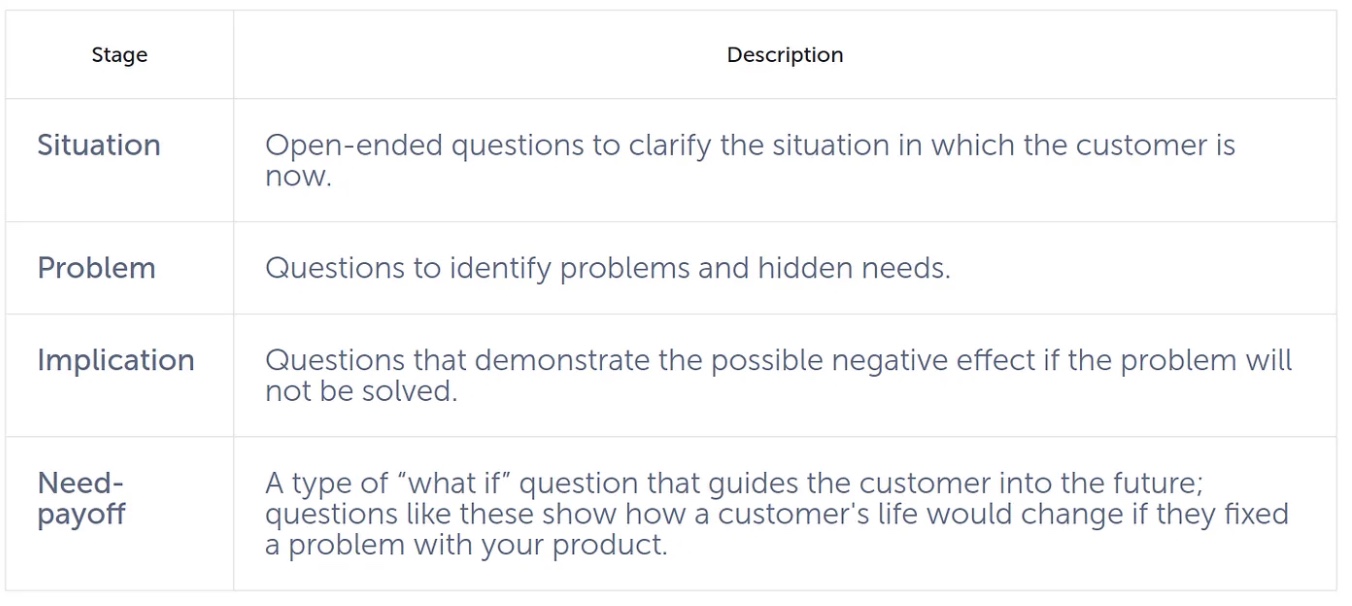 | Stage | Description |
|---|---|
| Situation | Open-ended questions to clarify the situation in which the customer is now. |
| Problem | Questions to identify problems and hidden needs. |
| Implication | Questions that demonstrate the possible negative effect if the problem will not be solved. |
| Need-payoff | A type of “what if” question that guides the customer into the future; questions like these show how a customer's life would change if they fixed a problem with your product. |